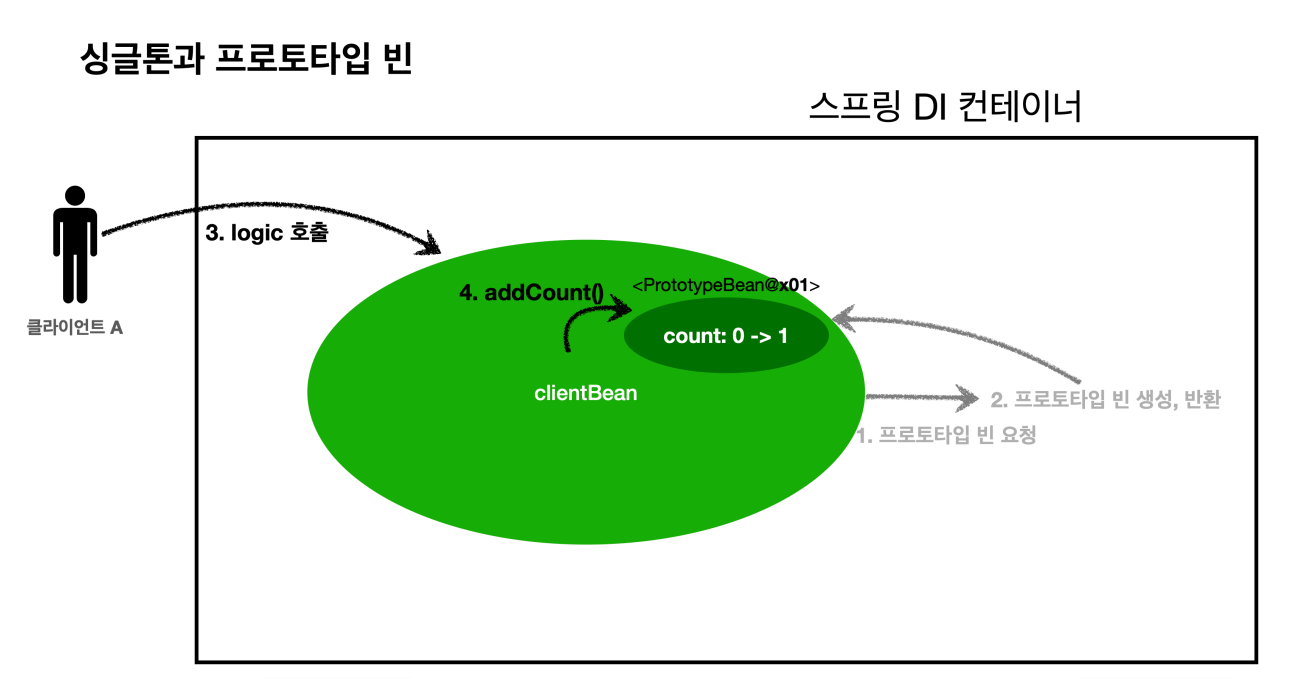 싱글톤과 프로토타입 빈

스프링 DI 컨테이너

3. logic 호출

클라이언트 A

4. addCount()

<PrototypeBean@x01>

count: 0 -> 1

clientBean

2. 프로토타입 빈 생성, 반환

1. 프로토타입 빈 요청